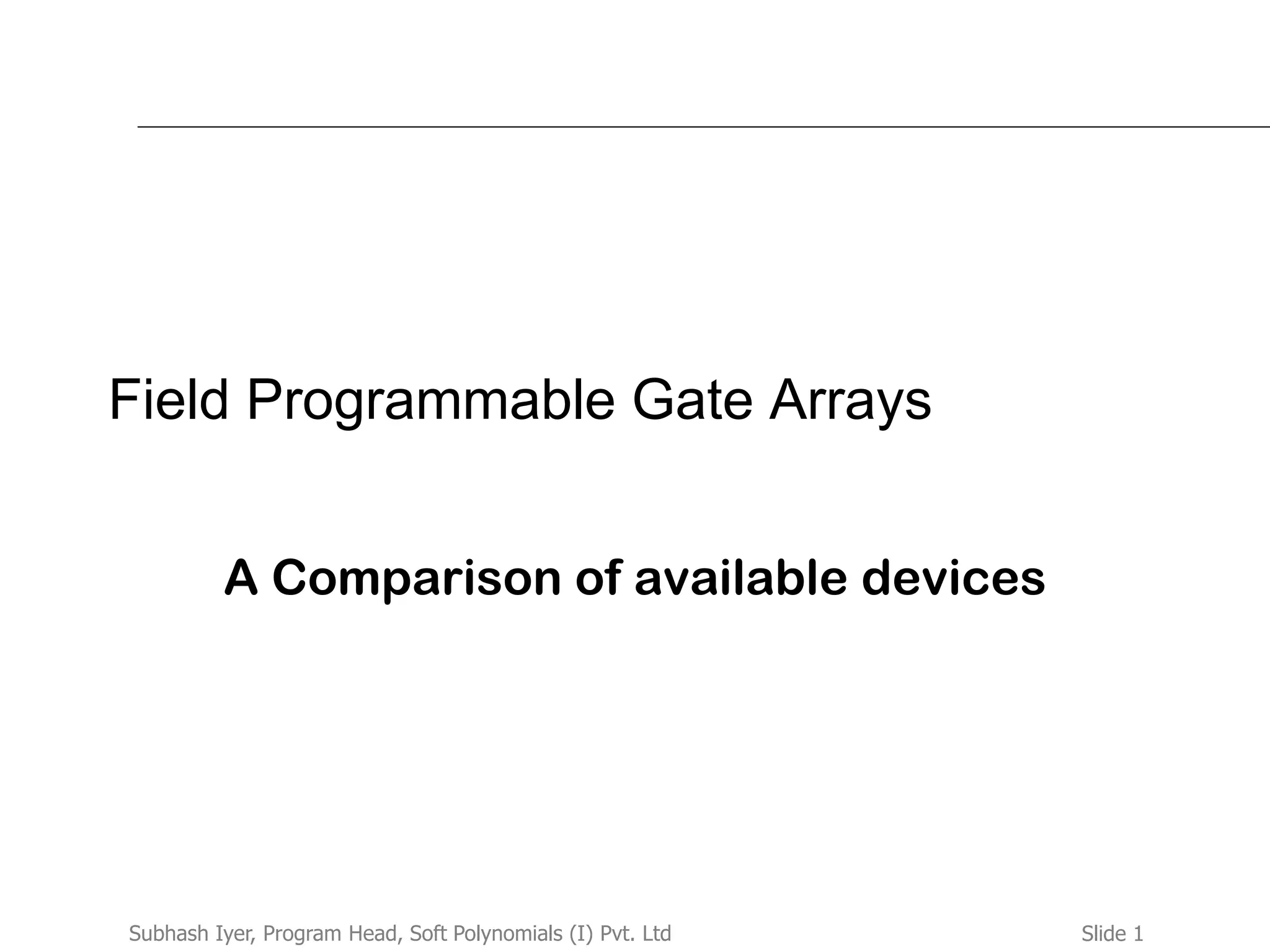 Field Programmable Gate Arrays

A Comparison of available devices

Subhash Iyer, Program Head, Soft Polynomials (I) Pvt. Ltd

Slide 1